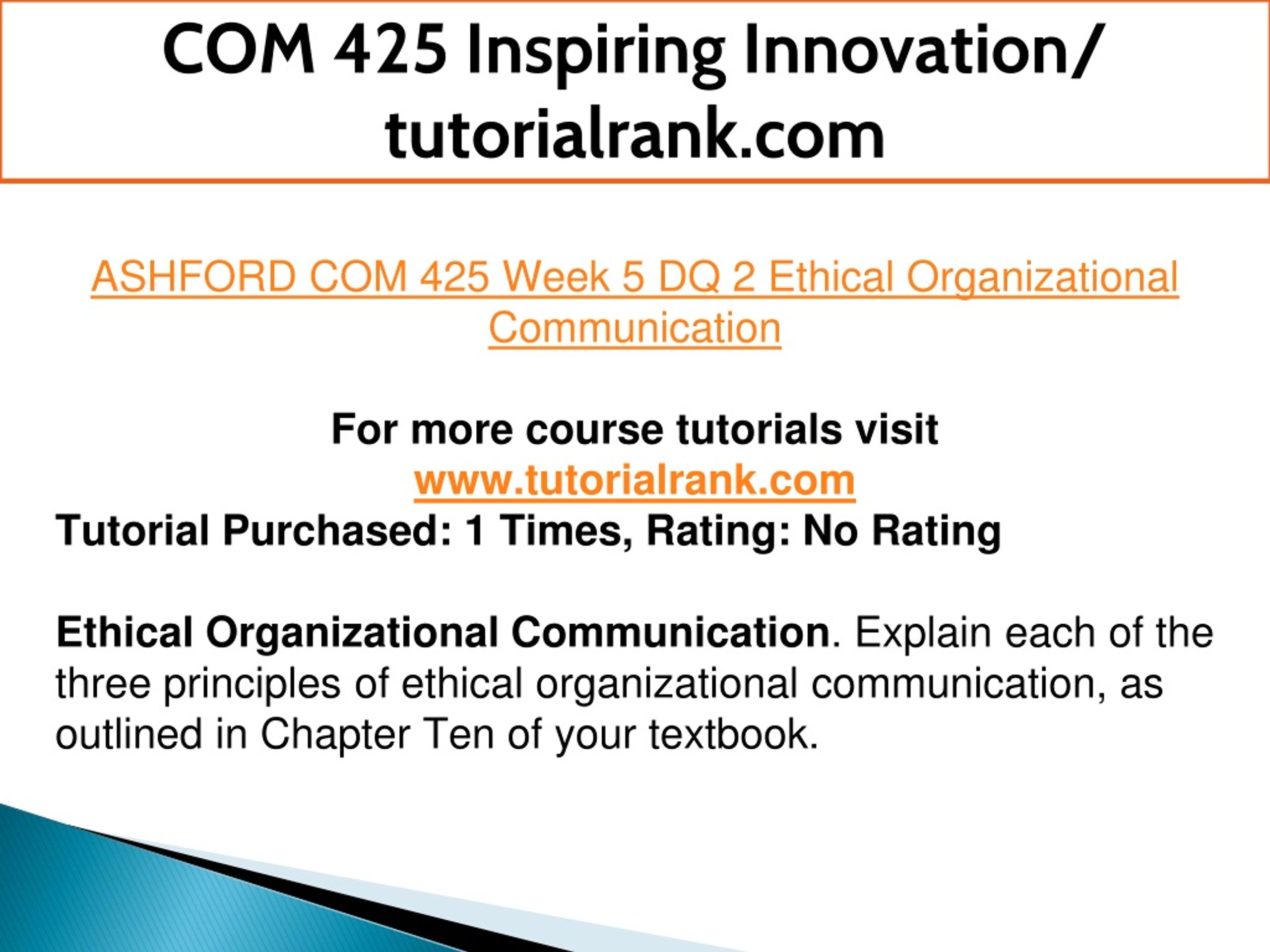 COM 425 Inspiring Innovation/ tutorialrank.com

ASHFORD COM 425 Week 5 DQ 2 Ethical Organizational Communication

For more course tutorials visit
www.tutorialrank.com
Tutorial Purchased: 1 Times, Rating: No Rating

Ethical Organizational Communication. Explain each of the three principles of ethical organizational communication, as outlined in Chapter Ten of your textbook.